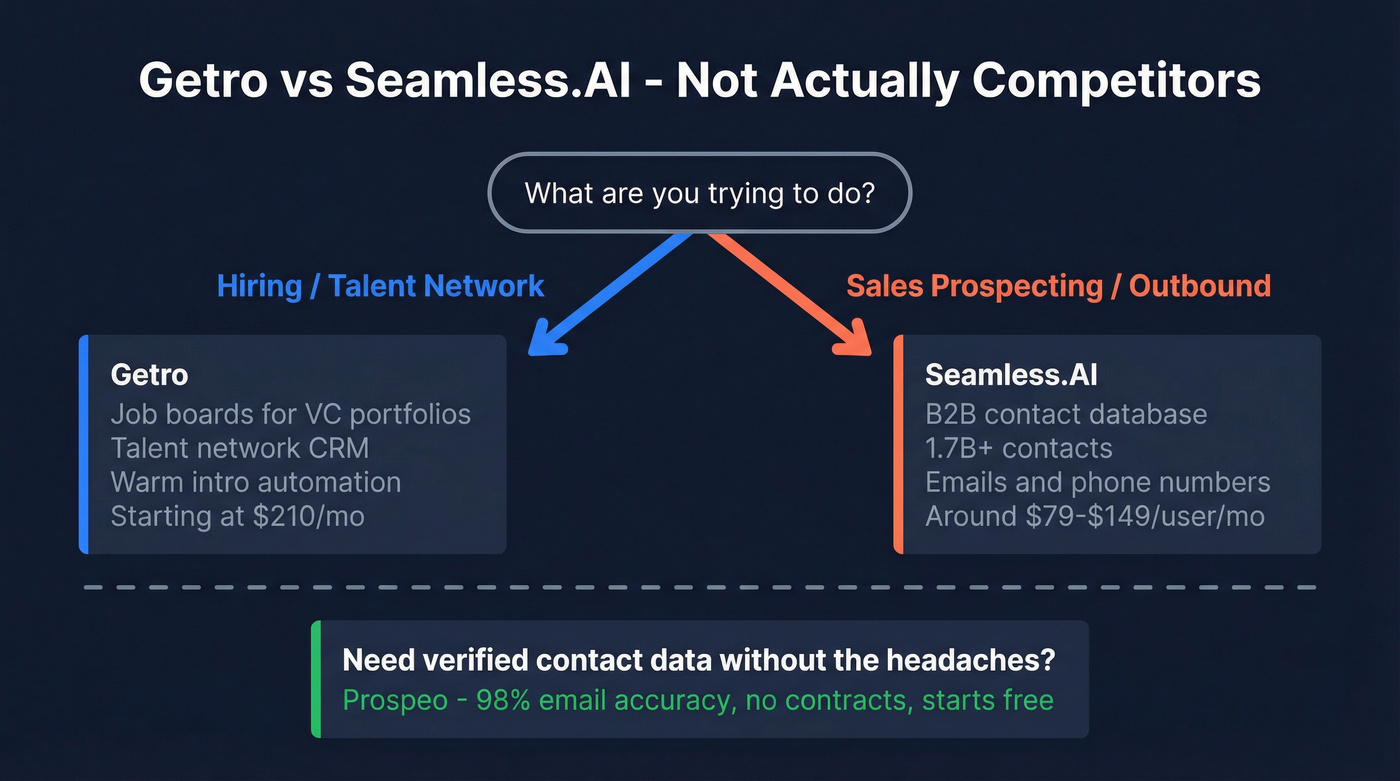 Getro vs Seamless.AI - Not Actually Competitors

What are you trying to do?

Hiring / Talent Network

Sales Prospecting / Outbound

Getro
Job boards for VC portfolios
Talent network CRM
Warm intro automation
Starting at $210/mo

Seamless.AI
B2B contact database
1.7B+ contacts
Emails and phone numbers
Around $79-$149/user/mo

Need verified contact data without the headaches?
Prospeo - 98% email accuracy, no contracts, starts free